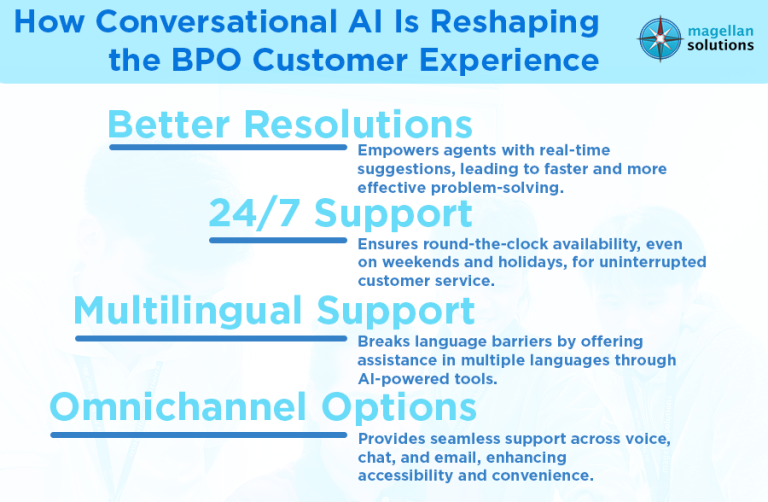 How Conversational AI Is Reshaping the BPO Customer Experience

magellan solutions

Better Resolutions

Empowers agents with real-time suggestions, leading to faster and more effective problem-solving.

24/7 Support

Ensures round-the-clock availability, even on weekends and holidays, for uninterrupted customer service.

Multilingual Support

Breaks language barriers by offering assistance in multiple languages through AI-powered tools.

Omnichannel Options

Provides seamless support across voice, chat, and email, enhancing accessibility and convenience.